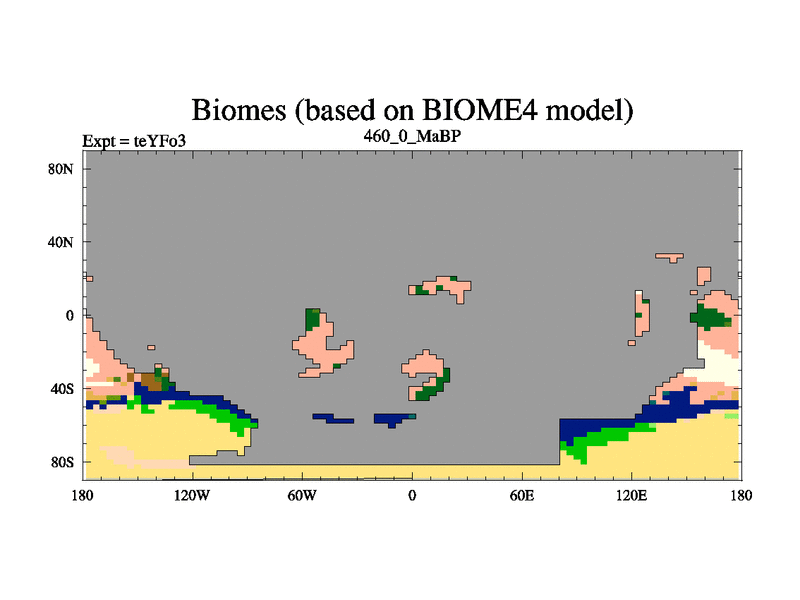 Biomes (based on BIOME4 model)

Expt = teYFo3

460_0_MaBP

80N
40N
0
40S
80S

180
120W
60W
0
60E
120E
180